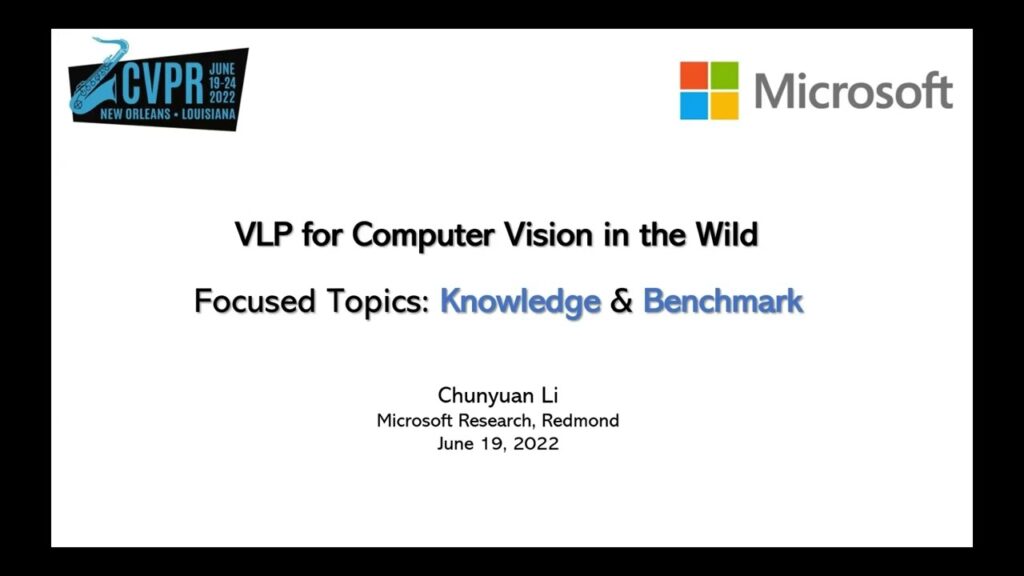 CVPR JUNE 19-24 2022
NEW ORLEANS • LOUISIANA

Microsoft

VLP for Computer Vision in the Wild

Focused Topics: Knowledge & Benchmark

Chunyuan Li
Microsoft Research, Redmond
June 19, 2022